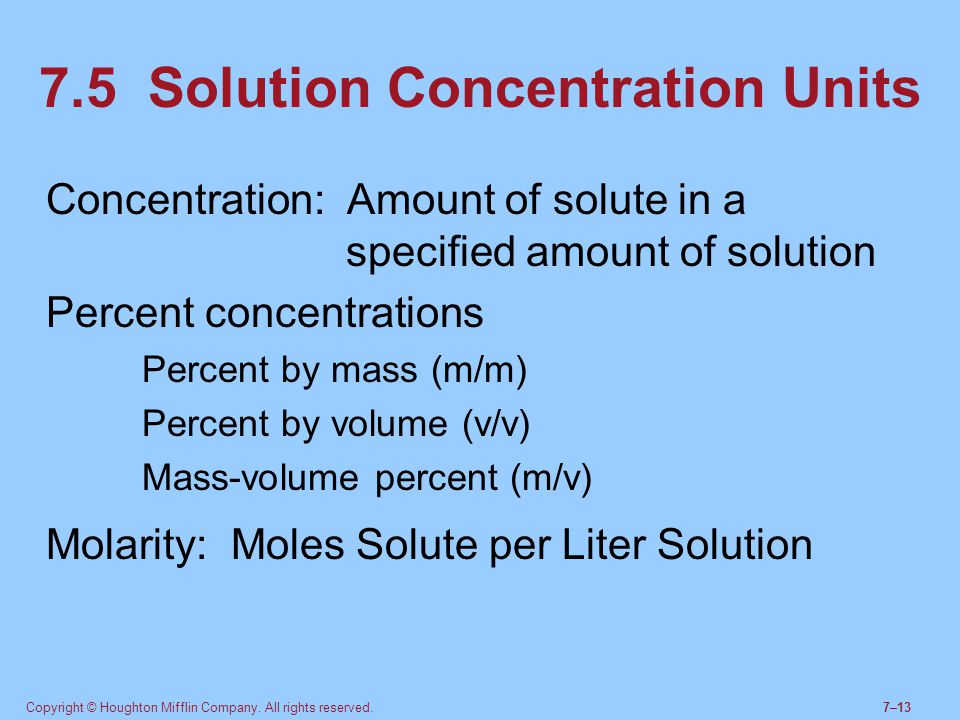 7.5 Solution Concentration Units

Concentration: Amount of solute in a specified amount of solution

Percent concentrations

Percent by mass (m/m)

Percent by volume (v/v)

Mass-volume percent (m/v)

Molarity: Moles Solute per Liter Solution

Copyright © Houghton Mifflin Company. All rights reserved.

7–13